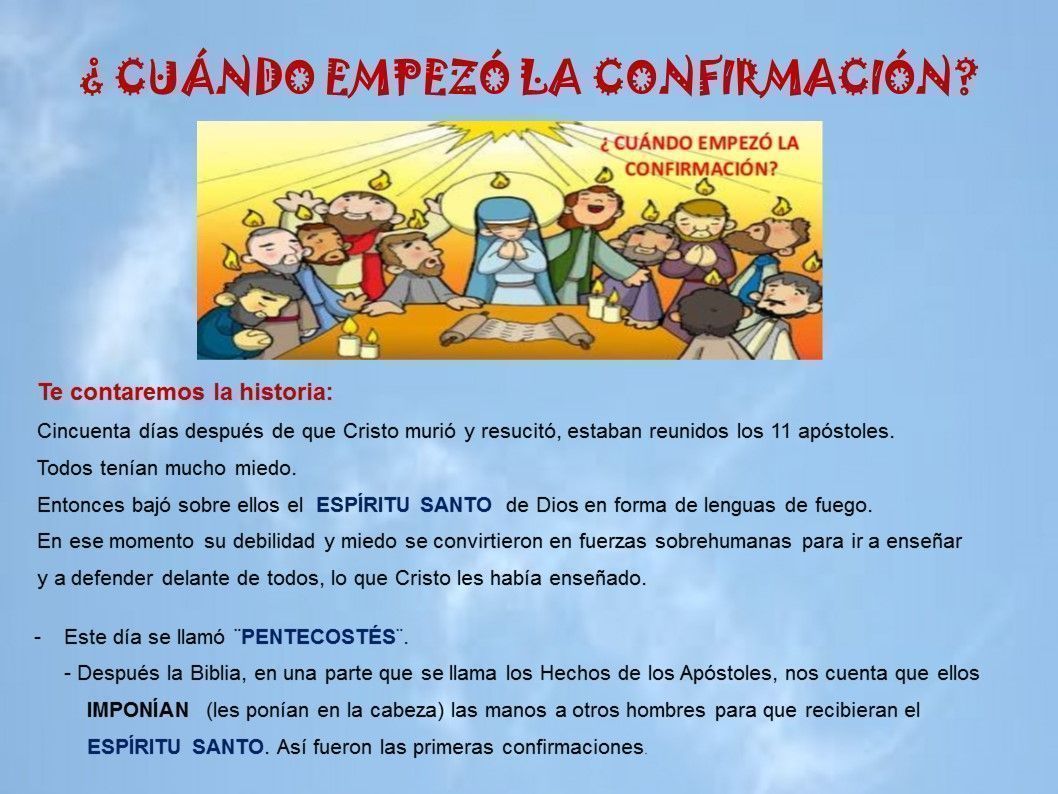 ¿ CUÁNDO EMPEZÓ LA CONFIRMACIÓN?

¿ CUÁNDO EMPEZÓ LA CONFIRMACIÓN?

Te contaremos la historia:

Cincuenta días después de que Cristo murió y resucitó, estaban reunidos los 11 apóstoles.

Todos tenían mucho miedo.

Entonces bajó sobre ellos el ESPÍRITU SANTO de Dios en forma de lenguas de fuego.

En ese momento su debilidad y miedo se convirtieron en fuerzas sobrehumanas para ir a enseñar y a defender delante de todos, lo que Cristo les había enseñado.

- Este día se llamó ¨PENTECOSTÉS¨.

- Después la Biblia, en una parte que se llama los Hechos de los Apóstoles, nos cuenta que ellos IMPONÍAN (les ponían en la cabeza) las manos a otros hombres para que recibieran el ESPÍRITU SANTO. Así fueron las primeras confirmaciones.